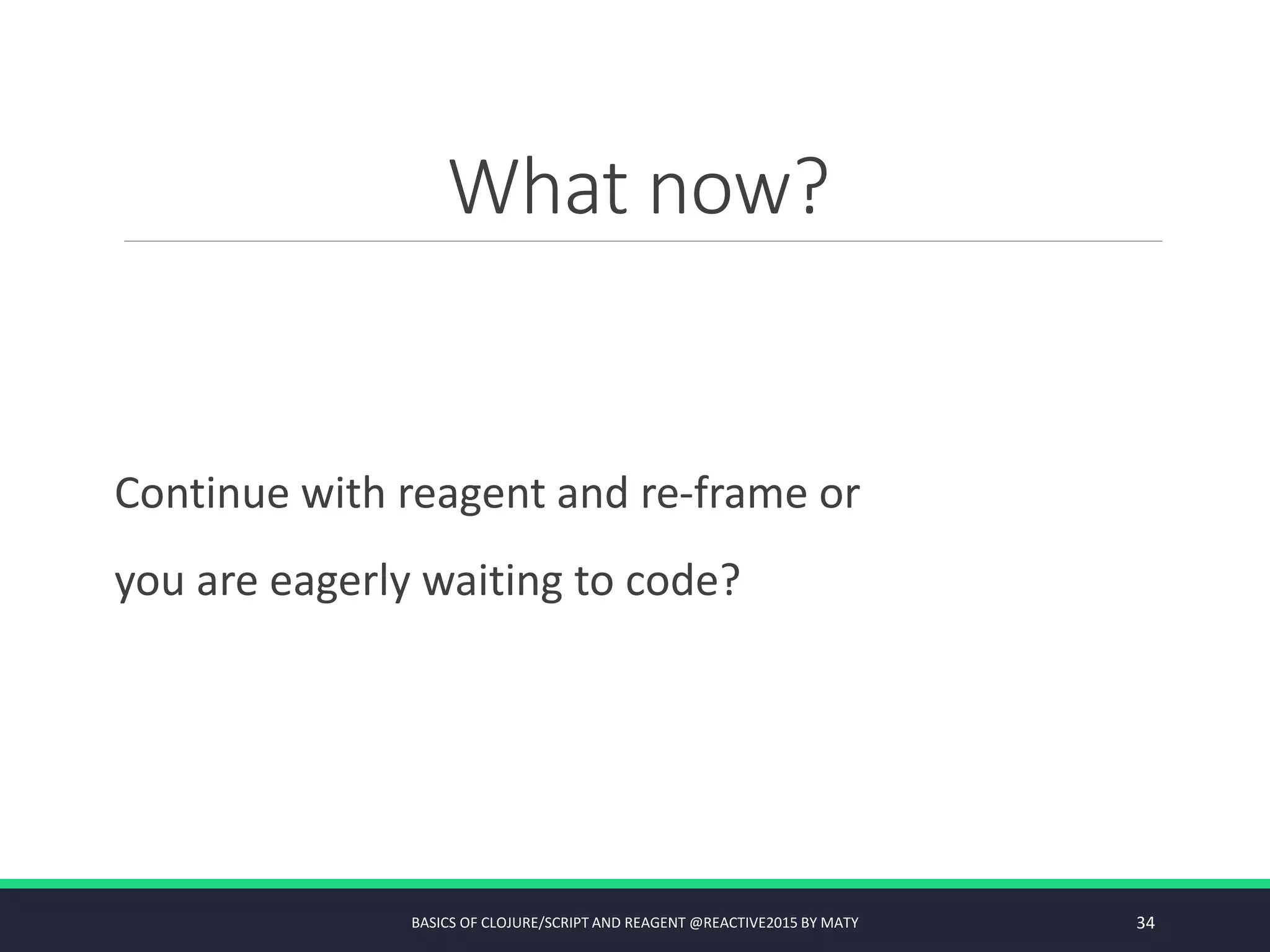 What now?

Continue with reagent and re-frame or

you are eagerly waiting to code?

BASICS OF CLOJURE/SCRIPT AND REAGENT @REACTIVE2015 BY MATY

34